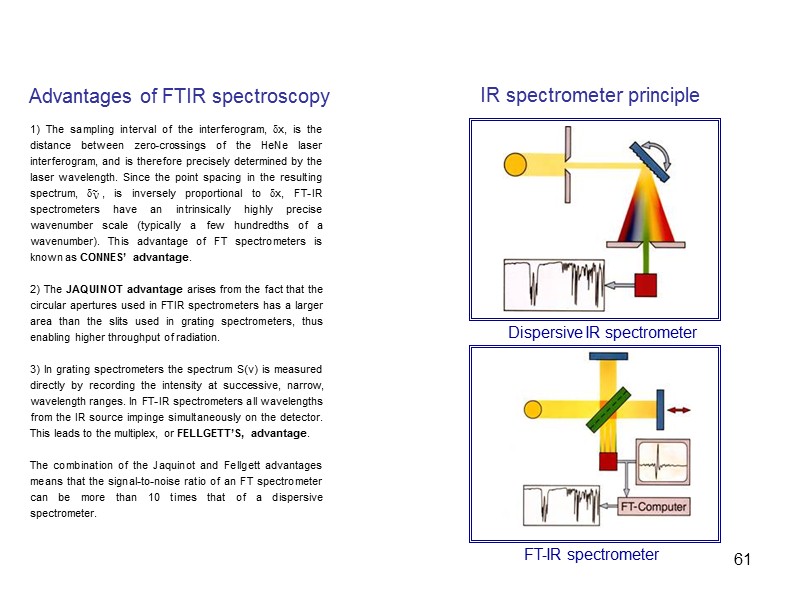 Advantages of FTIR spectroscopy

1) The sampling interval of the interferogram, δx, is the distance between zero-crossings of the HeNe laser interferogram, and is therefore precisely determined by the laser wavelength. Since the point spacing in the resulting spectrum, $\delta\tilde{\nu}$, is inversely proportional to δx, FT-IR spectrometers have an intrinsically highly precise wavenumber scale (typically a few hundredths of a wavenumber). This advantage of FT spectrometers is known as CONNES' advantage.

2) The JAQUINOT advantage arises from the fact that the circular apertures used in FTIR spectrometers has a larger area than the slits used in grating spectrometers, thus enabling higher throughput of radiation.

3) In grating spectrometers the spectrum S(v) is measured directly by recording the intensity at successive, narrow, wavelength ranges. In FT-IR spectrometers all wavelengths from the IR source impinge simultaneously on the detector. This leads to the multiplex, or FELLGETT'S, advantage.

The combination of the Jaquinot and Fellgett advantages means that the signal-to-noise ratio of an FT spectrometer can be more than 10 times that of a dispersive spectrometer.

IR spectrometer principle

Dispersive IR spectrometer

FT-Computer

FT-IR spectrometer

61